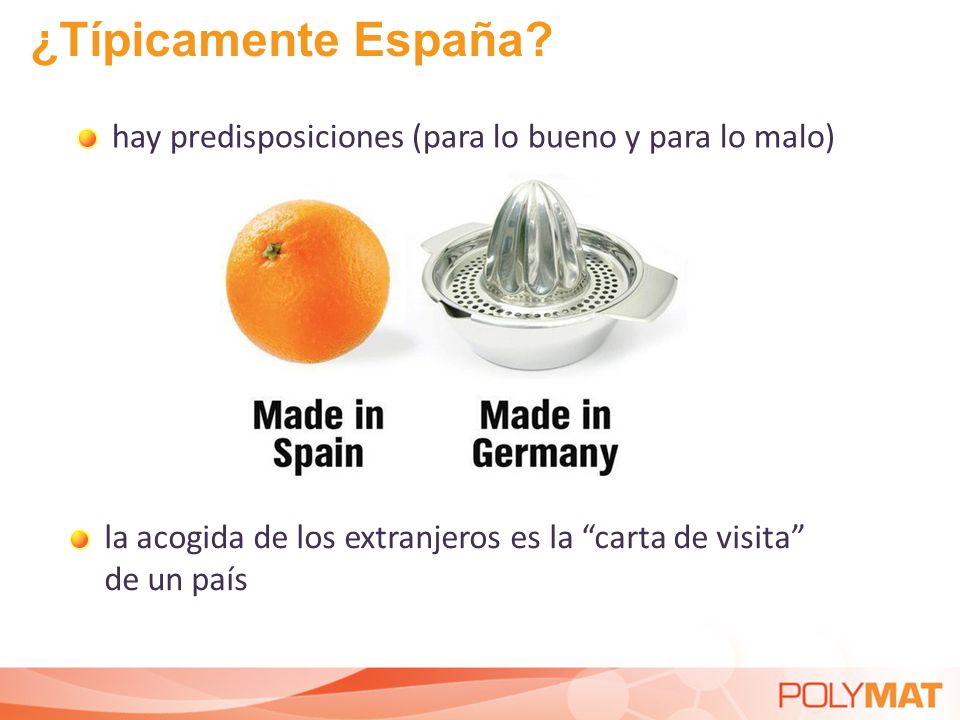 ¿Típicamente España?

hay predisposiciones (para lo bueno y para lo malo)

Made in Spain

Made in Germany

la acogida de los extranjeros es la “carta de visita” de un país

POLYMAT